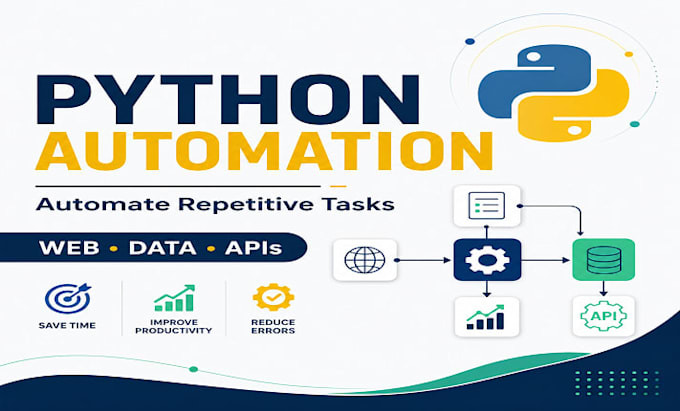 PYTHON
AUTOMATION

Automate Repetitive Tasks

WEB • DATA • APIs

SAVE TIME

IMPROVE PRODUCTIVITY

REDUCE ERRORS

API